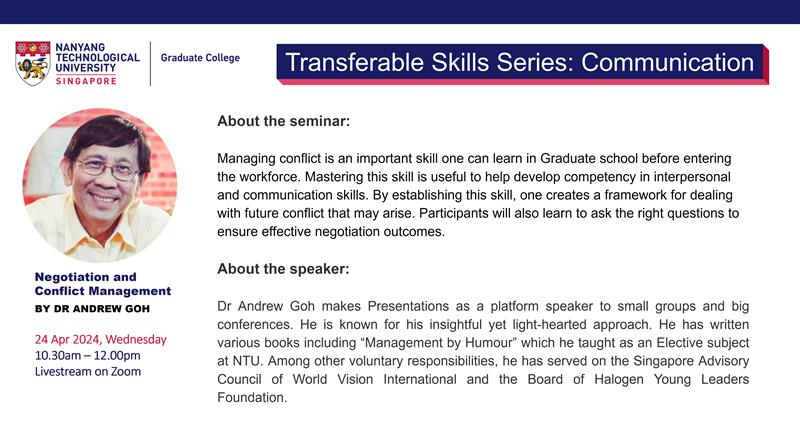 NANYANG TECHNOLOGICAL UNIVERSITY SINGAPORE

Graduate College

Transferable Skills Series: Communication

Negotiation and Conflict Management
BY DR ANDREW GOH

24 Apr 2024, Wednesday
10.30am – 12.00pm
Livestream on Zoom

About the seminar:

Managing conflict is an important skill one can learn in Graduate school before entering the workforce. Mastering this skill is useful to help develop competency in interpersonal and communication skills. By establishing this skill, one creates a framework for dealing with future conflict that may arise. Participants will also learn to ask the right questions to ensure effective negotiation outcomes.

About the speaker:

Dr Andrew Goh makes Presentations as a platform speaker to small groups and big conferences. He is known for his insightful yet light-hearted approach. He has written various books including "Management by Humour" which he taught as an Elective subject at NTU. Among other voluntary responsibilities, he has served on the Singapore Advisory Council of World Vision International and the Board of Halogen Young Leaders Foundation.